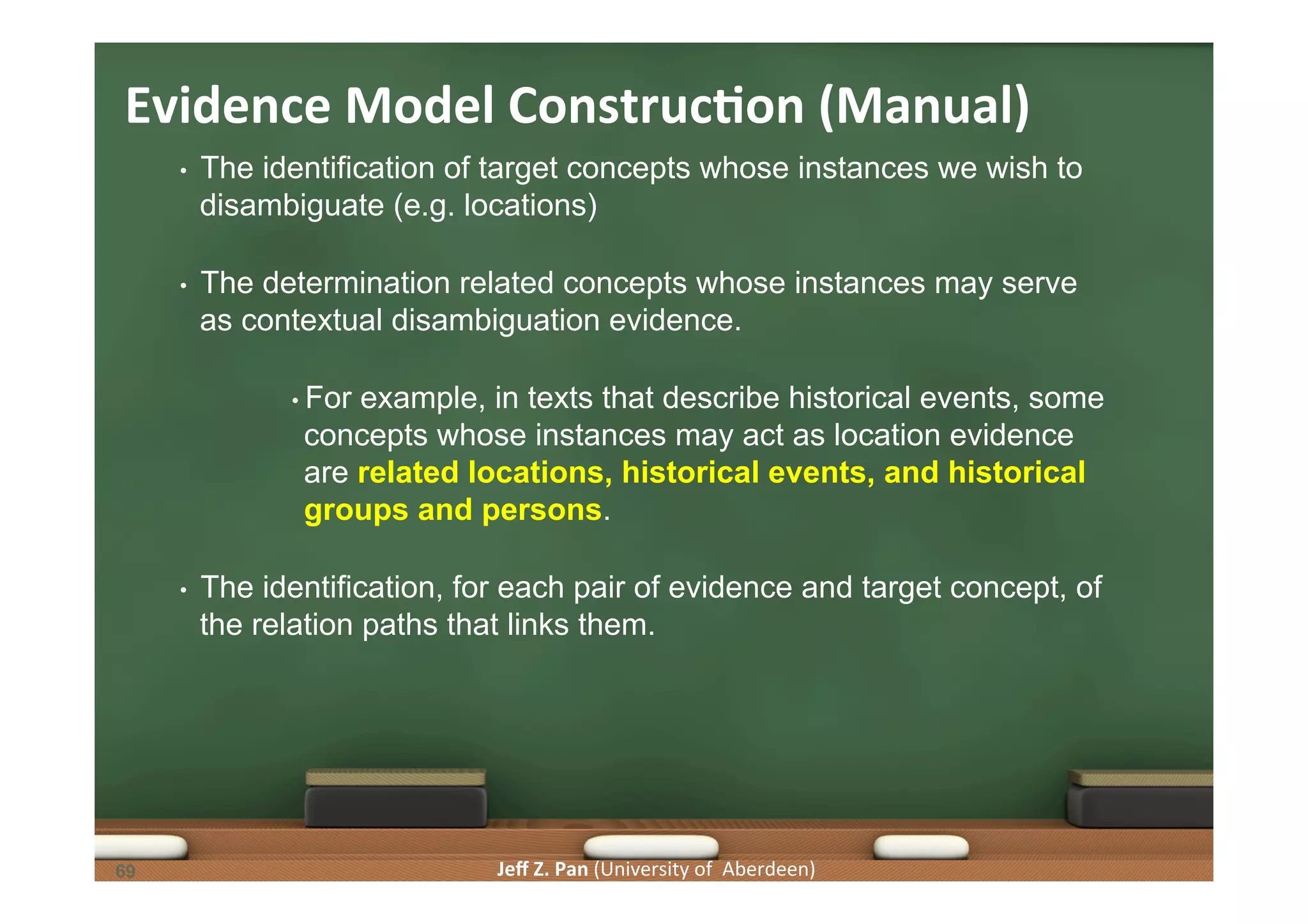 Evidence Model Construction (Manual)

• The identification of target concepts whose instances we wish to disambiguate (e.g. locations)

• The determination related concepts whose instances may serve as contextual disambiguation evidence.

• For example, in texts that describe historical events, some concepts whose instances may act as location evidence are related locations, historical events, and historical groups and persons.

• The identification, for each pair of evidence and target concept, of the relation paths that links them.

69

Jeff Z. Pan (University of Aberdeen)